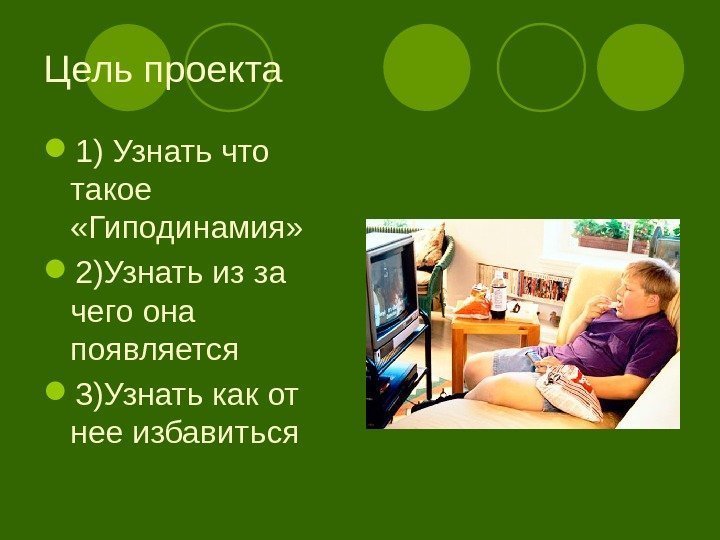 Цель проекта

1) Узнать что такое «Гиподинамия»

2)Узнать из за чего она появляется

3)Узнать как от нее избавиться